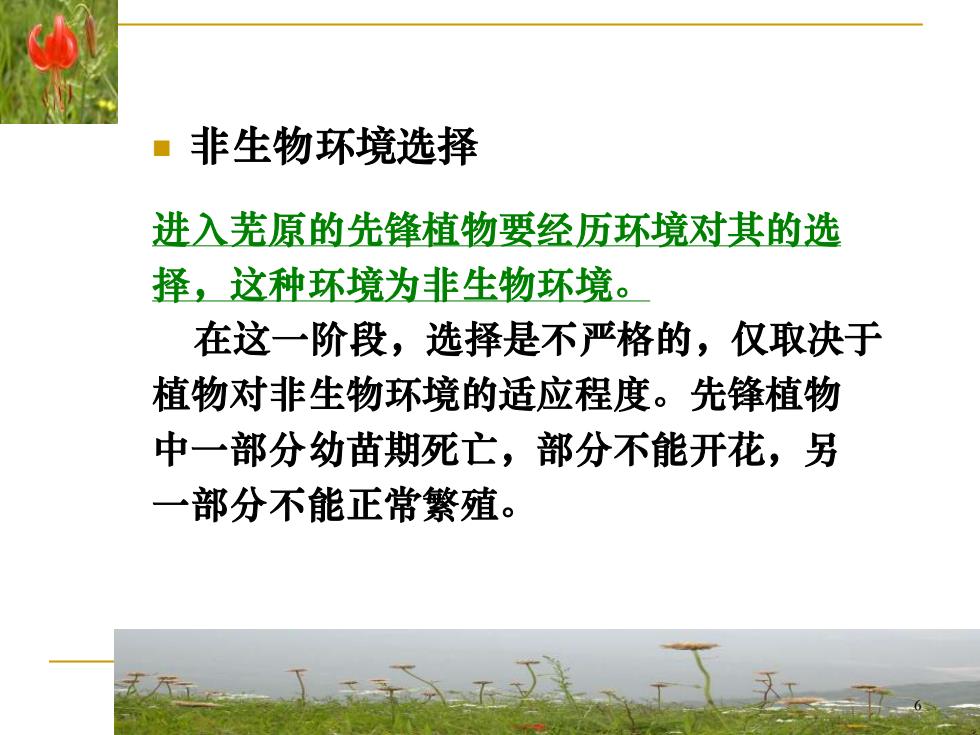 非生物环境选择

进入芜原的先锋植物要经历环境对其的选择，这种环境为非生物环境。

在这一阶段，选择是不严格的，仅取决于植物对非生物环境的适应程度。先锋植物中一部分幼苗期死亡，部分不能开花，另一部分不能正常繁殖。

6